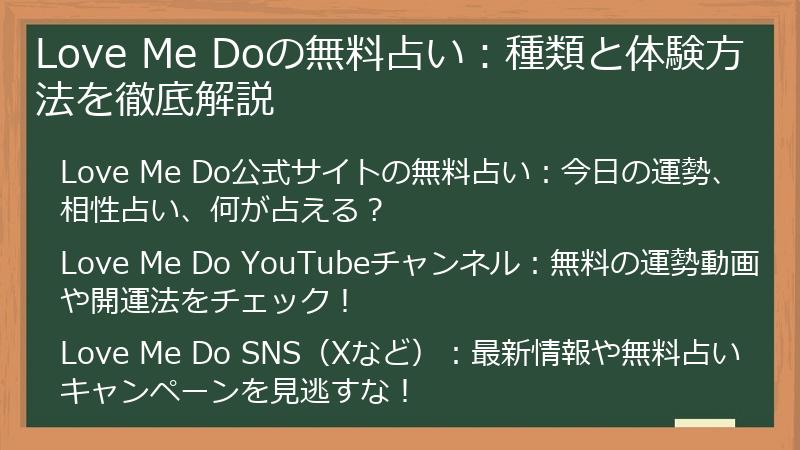 Love Me Doの無料占い：種類と体験方法を徹底解説

Love Me Do公式サイトの無料占い：今日の運勢、相性占い、何が占える？

Love Me Do YouTubeチャンネル：無料の運勢動画や開運法をチェック！

Love Me Do SNS（Xなど）：最新情報や無料占いキャンペーンを見逃すな！